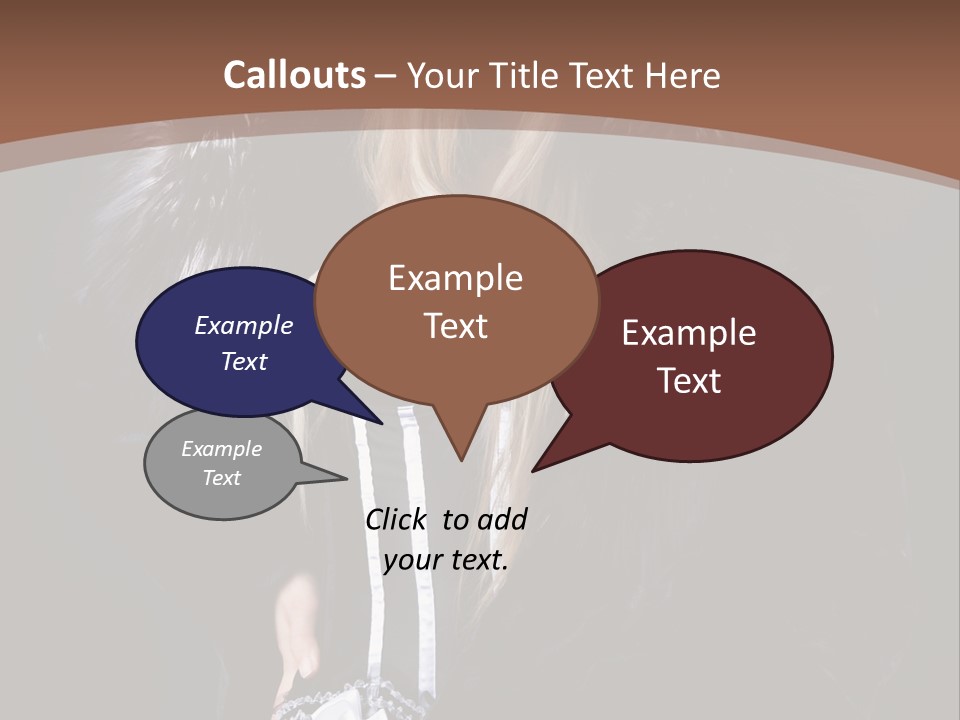 Callouts – Your Title Text Here

Example Text

Example Text

Example Text

Example Text

Click to add your text.